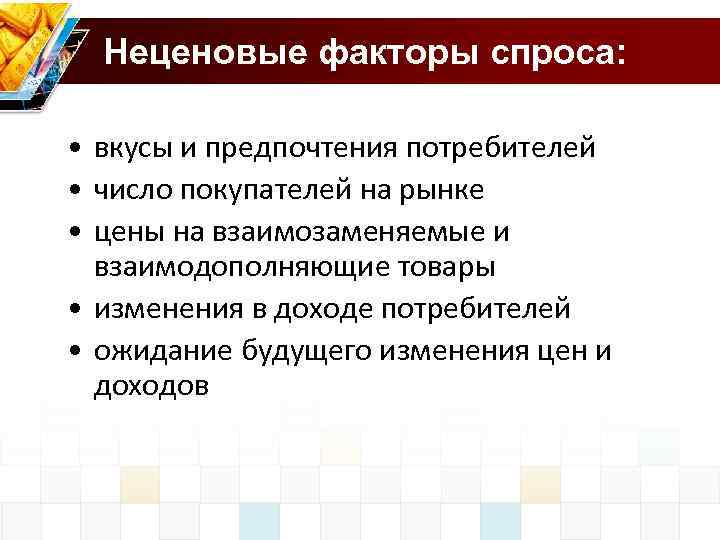 Неценовые факторы спроса:

• вкусы и предпочтения потребителей
• число покупателей на рынке
• цены на взаимозаменяемые и взаимодополняющие товары
• изменения в доходе потребителей
• ожидание будущего изменения цен и доходов